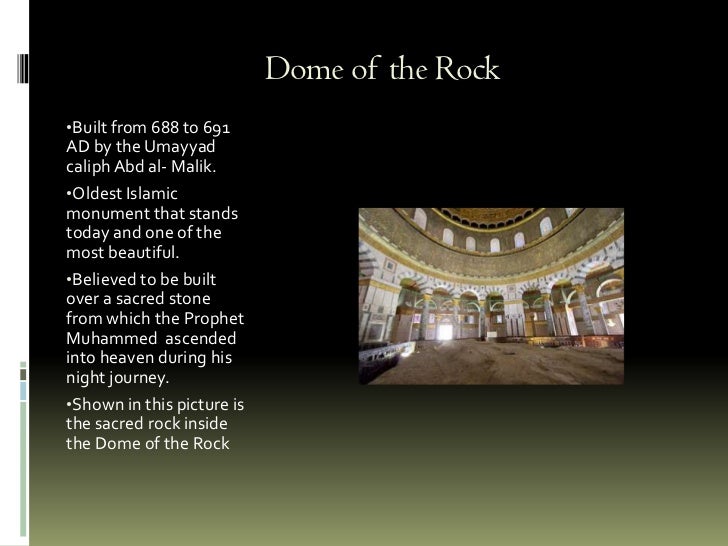 Dome of the Rock

•Built from 688 to 691 AD by the Umayyad caliph Abd al- Malik.

•Oldest Islamic monument that stands today and one of the most beautiful.

•Believed to be built over a sacred stone from which the Prophet Muhammed ascended into heaven during his night journey.

•Shown in this picture is the sacred rock inside the Dome of the Rock